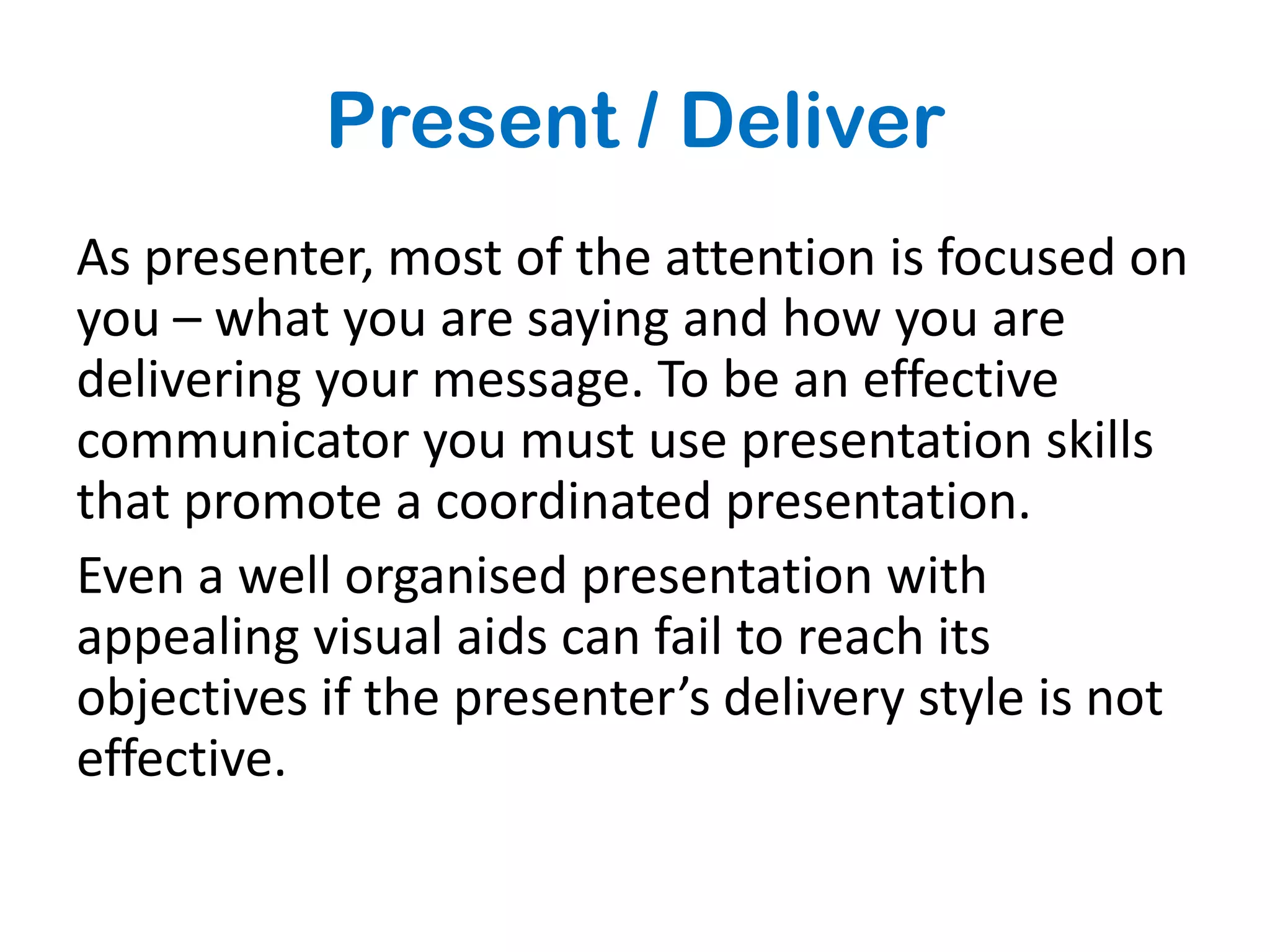 Present / Deliver

As presenter, most of the attention is focused on you – what you are saying and how you are delivering your message. To be an effective communicator you must use presentation skills that promote a coordinated presentation.

Even a well organised presentation with appealing visual aids can fail to reach its objectives if the presenter’s delivery style is not effective.